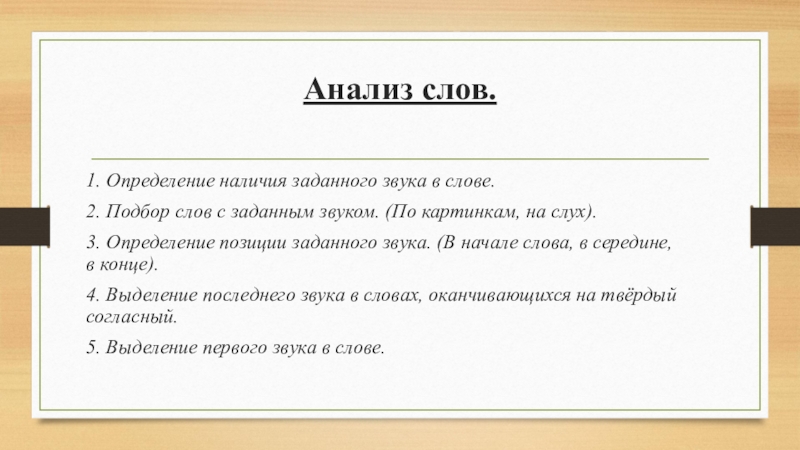 Анализ слов.

1. Определение наличия заданного звука в слове.

2. Подбор слов с заданным звуком. (По картинкам, на слух).

3. Определение позиции заданного звука. (В начале слова, в середине, в конце).

4. Выделение последнего звука в словах, оканчивающихся на твёрдый согласный.

5. Выделение первого звука в слове.